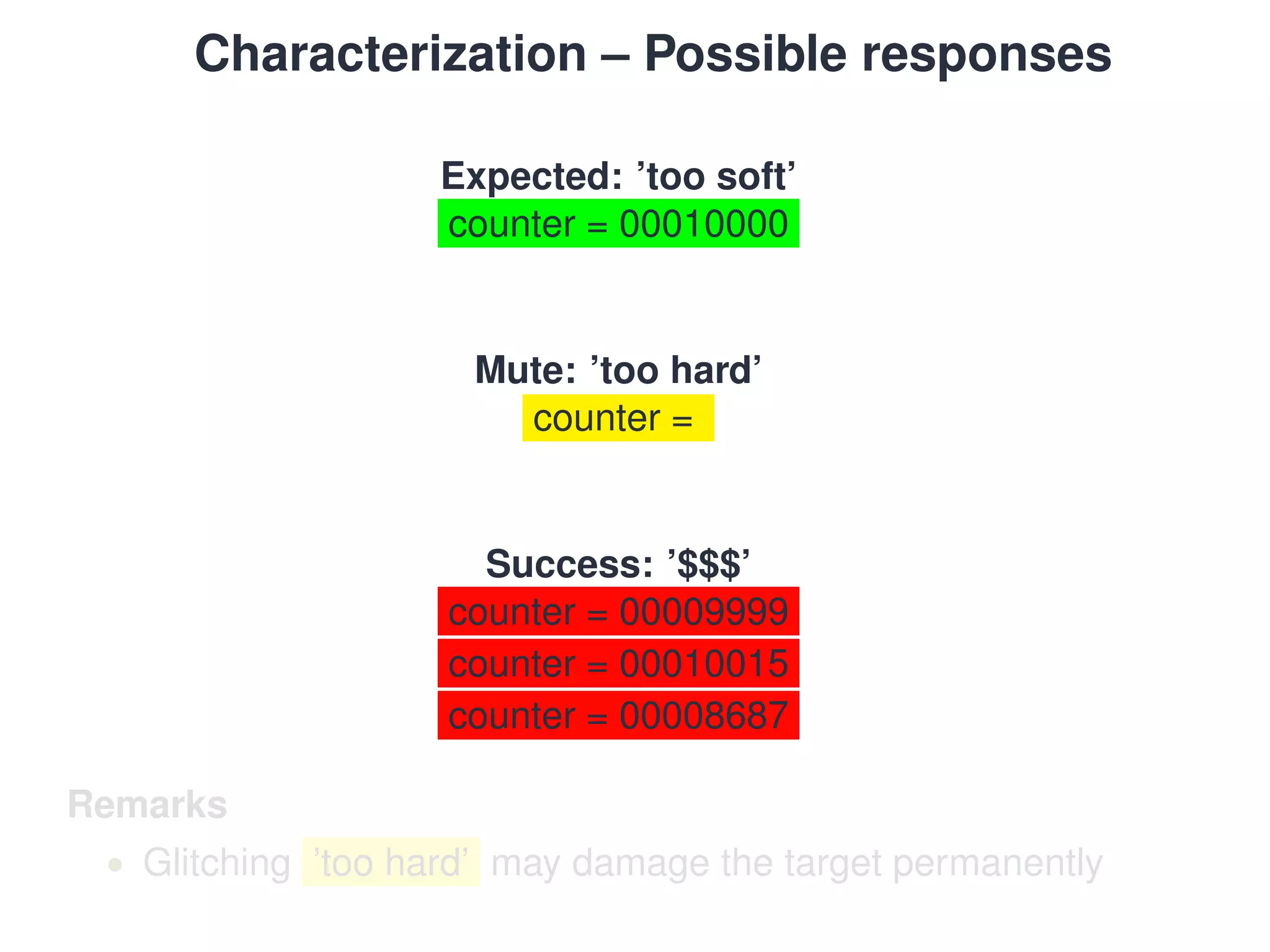 Characterization – Possible responses

Expected: ’too soft’
counter = 00010000

Mute: ’too hard’
counter =

Success: ’\$\$\$’
counter = 00009999
counter = 00010015
counter = 00008687

Remarks

• Glitching ’too hard’ may damage the target permanently